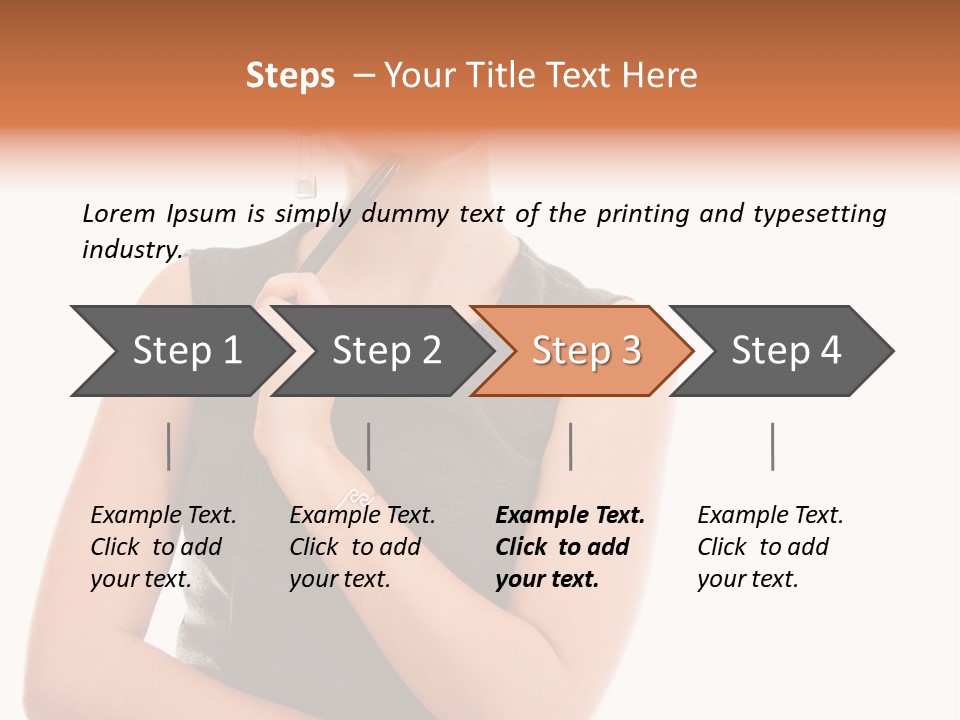 Steps – Your Title Text Here

Lorem Ipsum is simply dummy text of the printing and typesetting industry.

Step 1

Step 2

Step 3

Step 4

Example Text. Click to add your text.

Example Text. Click to add your text.

Example Text. Click to add your text.

Example Text. Click to add your text.